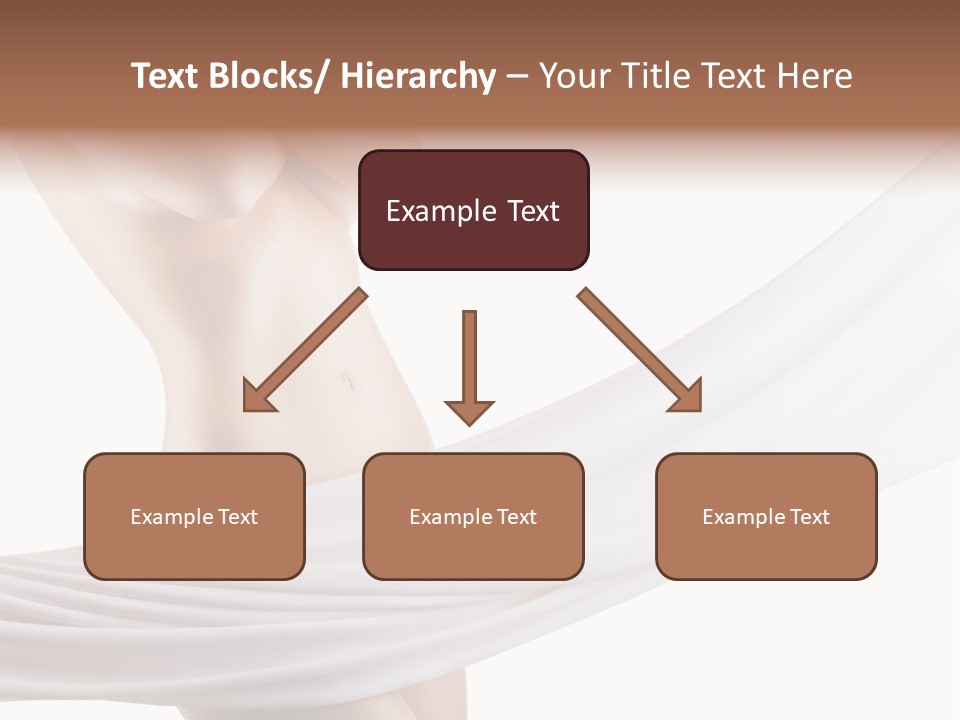 Text Blocks/ Hierarchy – Your Title Text Here

Example Text

Example Text

Example Text

Example Text